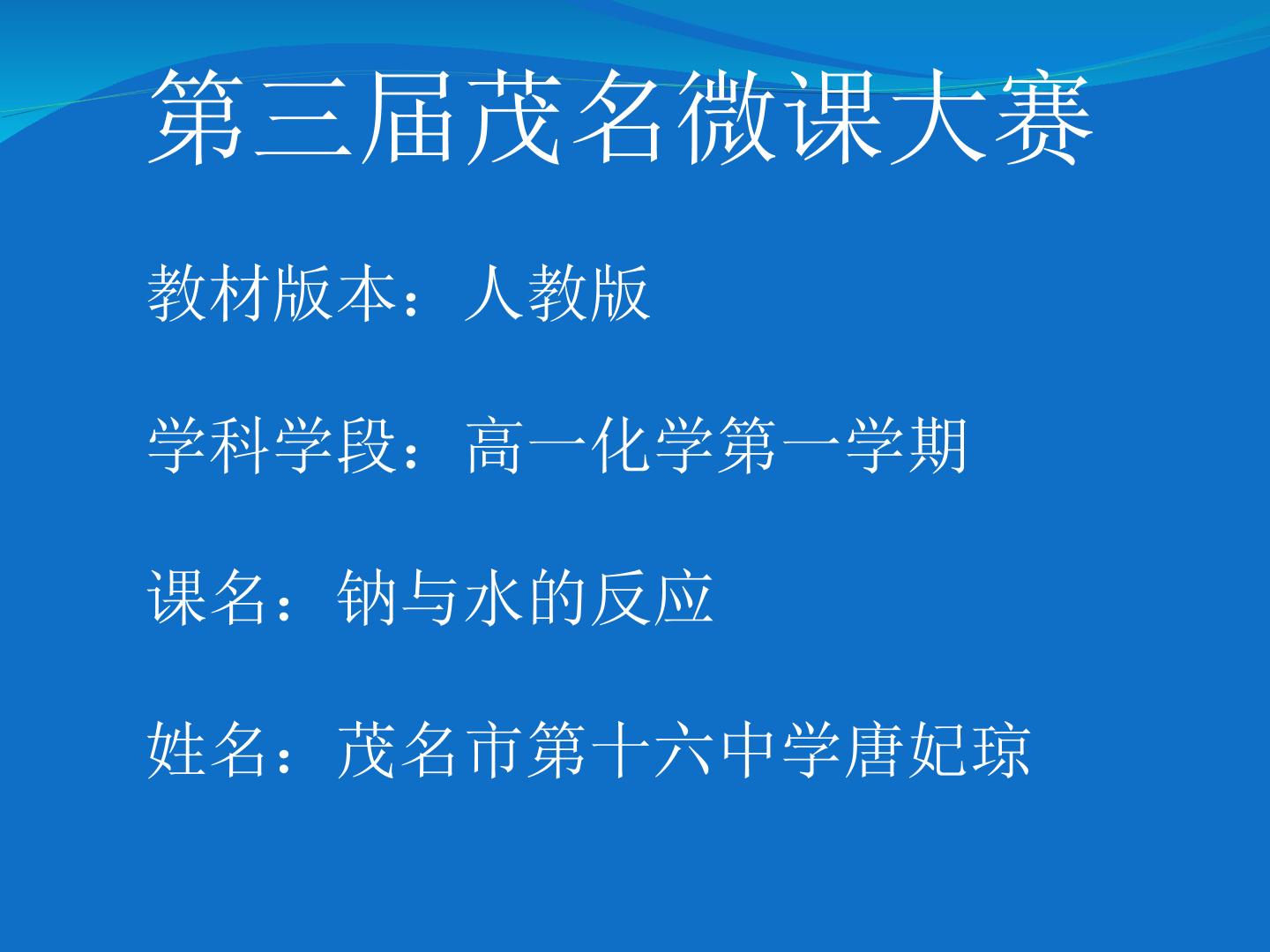 第三届茂名微课大赛

教材版本：人教版

学科学段：高一化学第一学期

课名：钠与水的反应

姓名：茂名市第十六中学唐妃琼